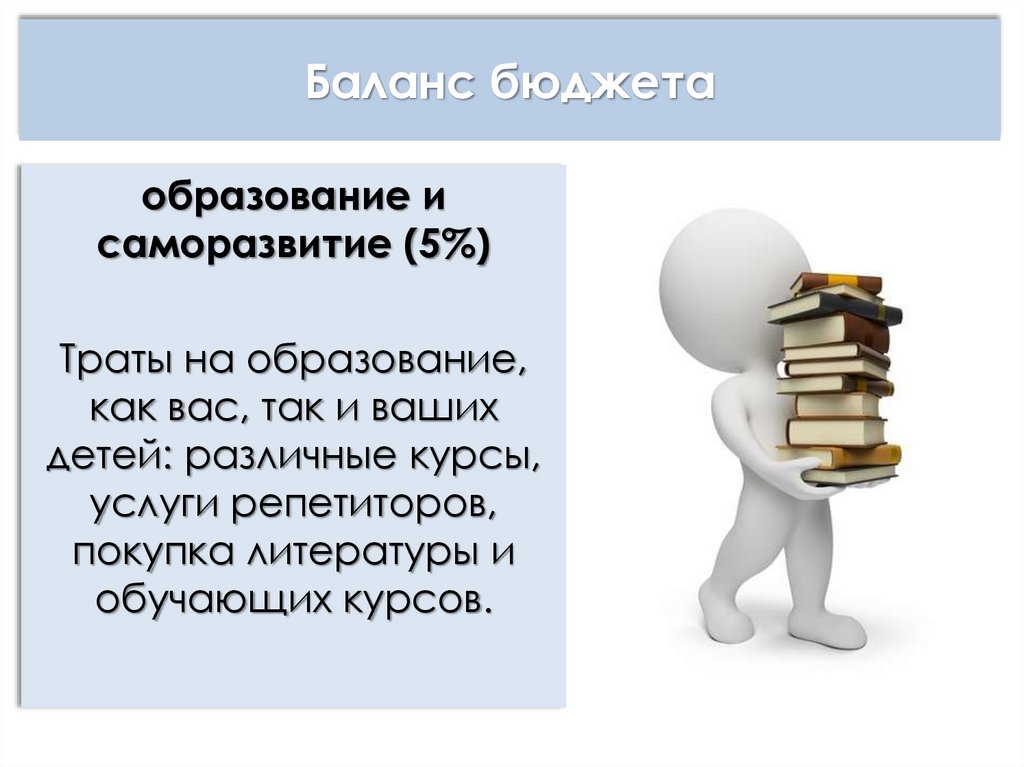 Баланс бюджета

образование и саморазвитие (5%)

Траты на образование, как вас, так и ваших детей: различные курсы, услуги репетиторов, покупка литературы и обучающих курсов.